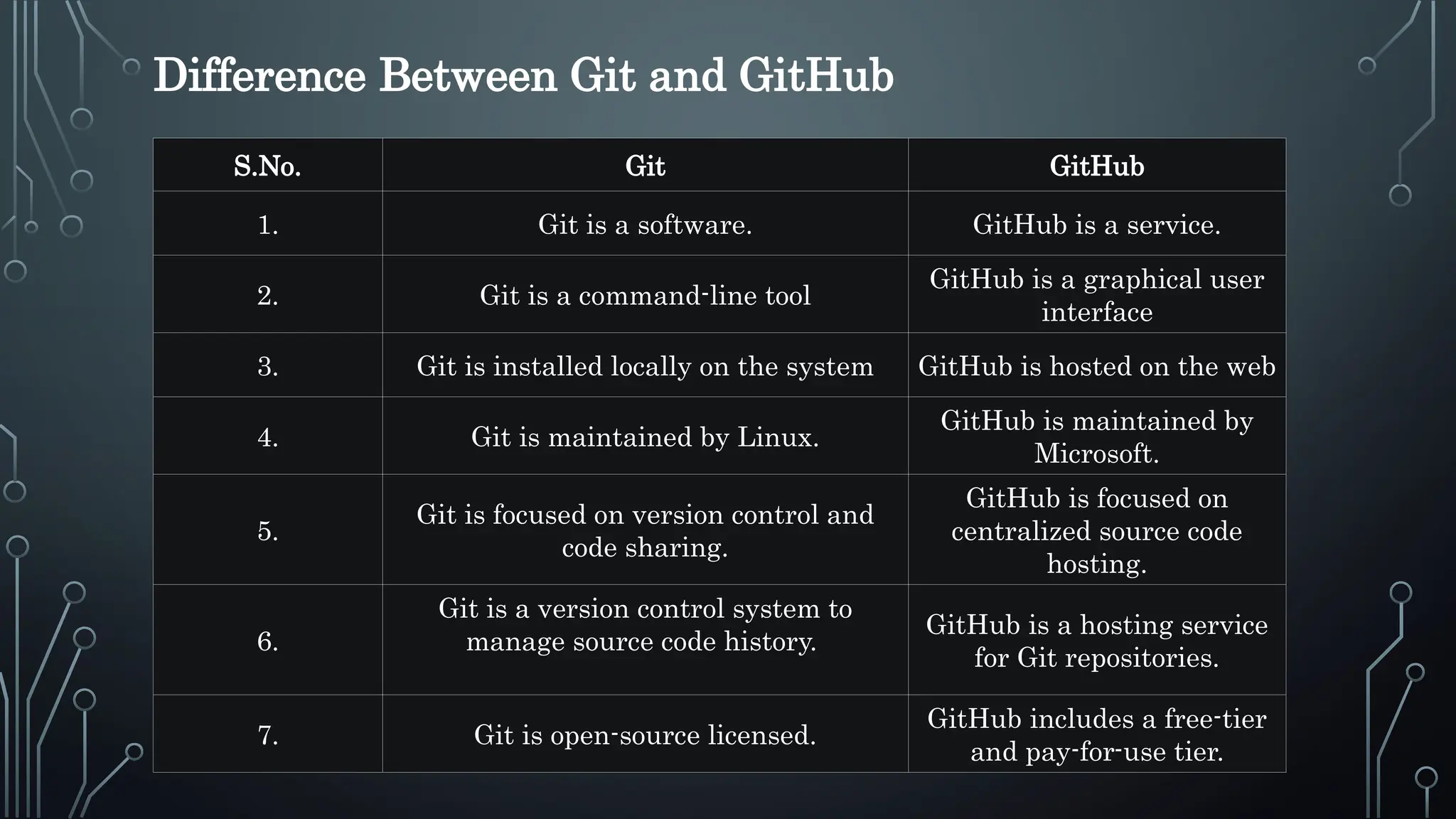 Difference Between Git and GitHub

| S.No. | Git | GitHub |
|---|---|---|
| 1. | Git is a software. | GitHub is a service. |
| 2. | Git is a command-line tool | GitHub is a graphical user interface |
| 3. | Git is installed locally on the system | GitHub is hosted on the web |
| 4. | Git is maintained by Linux. | GitHub is maintained by Microsoft. |
| 5. | Git is focused on version control and code sharing. | GitHub is focused on centralized source code hosting. |
| 6. | Git is a version control system to manage source code history. | GitHub is a hosting service for Git repositories. |
| 7. | Git is open-source licensed. | GitHub includes a free-tier and pay-for-use tier. |